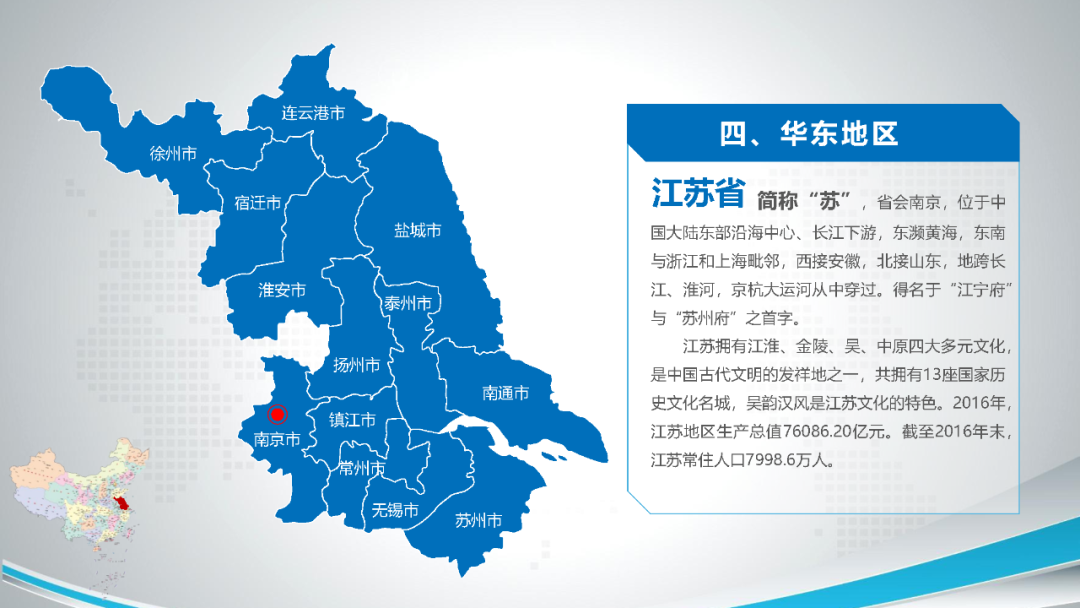 连云港市

徐州市

宿迁市

盐城市

淮安市

泰州市

扬州市

南通市

南京市

镇江市

常州市

无锡市

苏州市

四、华东地区

江苏省 简称“苏”，省会南京，位于中国大陆东部沿海中心、长江下游，东濒黄海，东南与浙江和上海毗邻，西接安徽，北接山东，地跨长江、淮河，京杭大运河从中穿过。得名于“江宁府”与“苏州府”之首字。

江苏拥有江淮、金陵、吴、中原四大多元文化，是中国古代文明的发祥地之一，共拥有13座国家历史文化名城，吴韵汉风是江苏文化的特色。2016年，江苏地区生产总值76086.20亿元。截至2016年末，江苏常住人口7998.6万人。